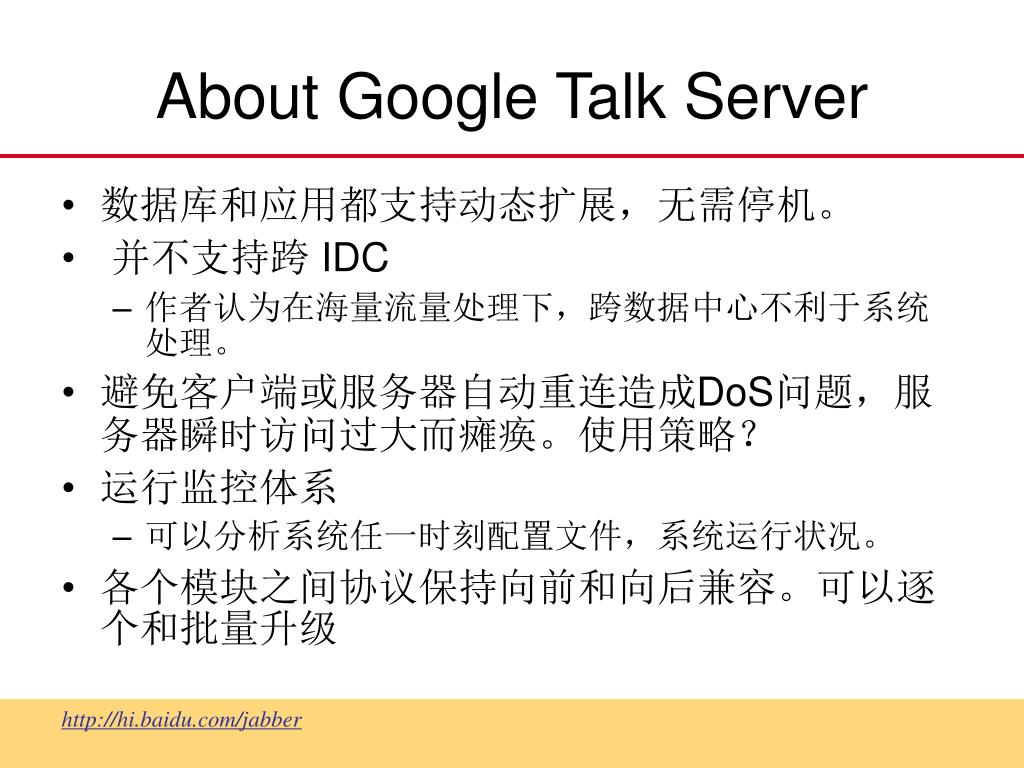 About Google Talk Server

• 数据库和应用都支持动态扩展，无需停机。
• 并不支持跨 IDC
– 作者认为在海量流量处理下，跨数据中心不利于系统处理。
• 避免客户端或服务器自动重连造成DoS问题，服务器瞬时访问过大而瘫痪。使用策略？
• 运行监控体系
– 可以分析系统任一时刻配置文件，系统运行状况。
• 各个模块之间协议保持向前和向后兼容。可以逐个和批量升级

http://hi.baidu.com/jabber